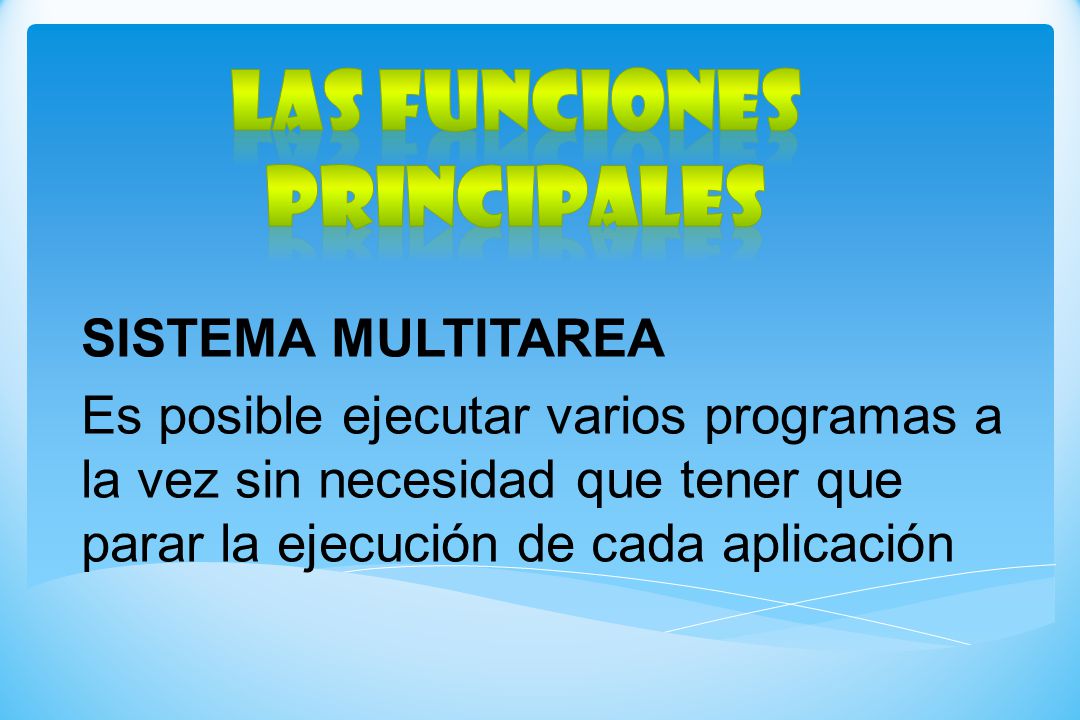 LAS FUNCIONES PRINCIPALES

SISTEMA MULTITAREA

Es posible ejecutar varios programas a la vez sin necesidad que tener que parar la ejecución de cada aplicación